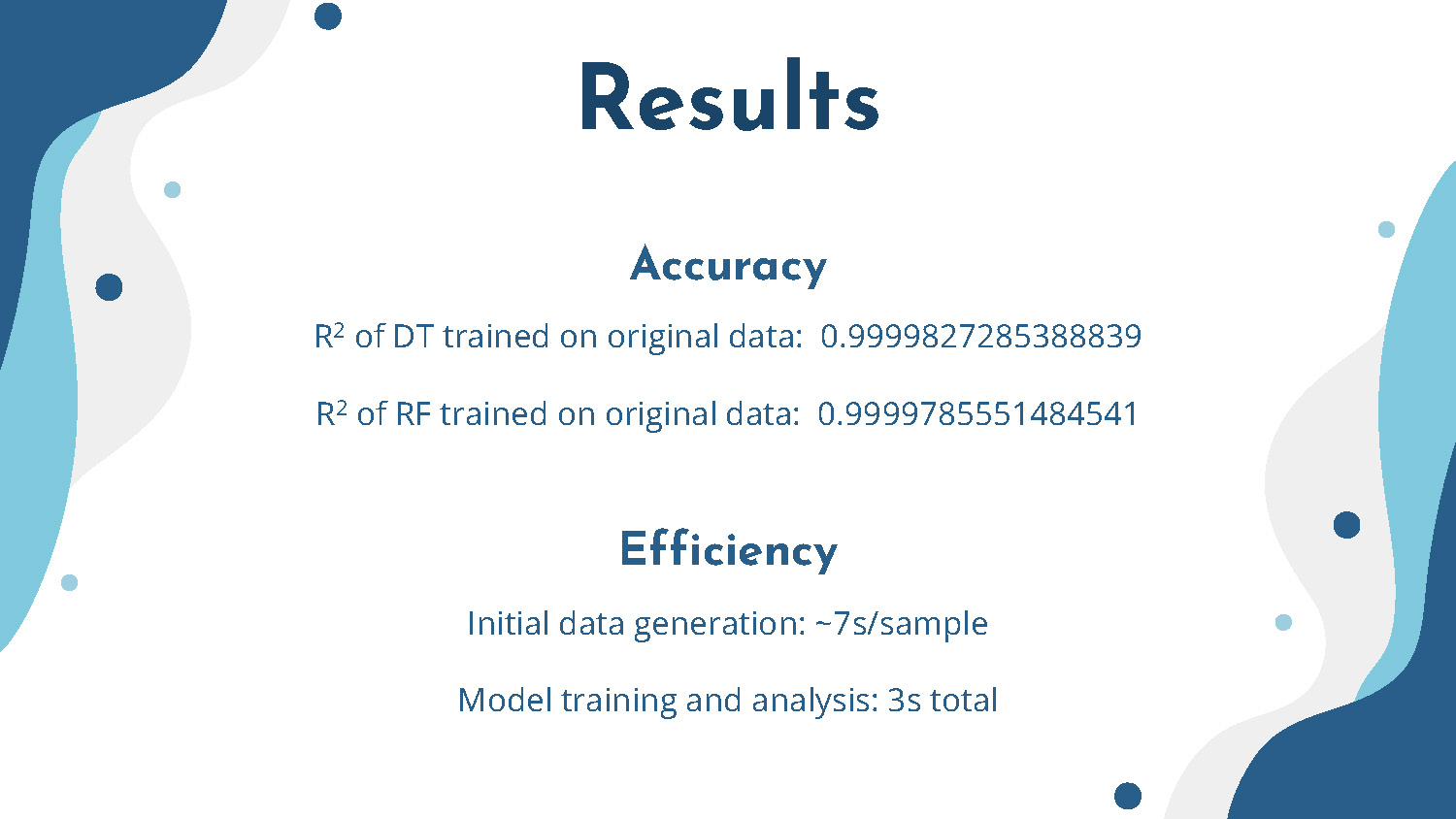 Results

Accuracy

$R^2$ of DT trained on original data: 0.9999827285388839

$R^2$ of RF trained on original data: 0.9999785551484541

Efficiency

Initial data generation: ~7s/sample

Model training and analysis: 3s total